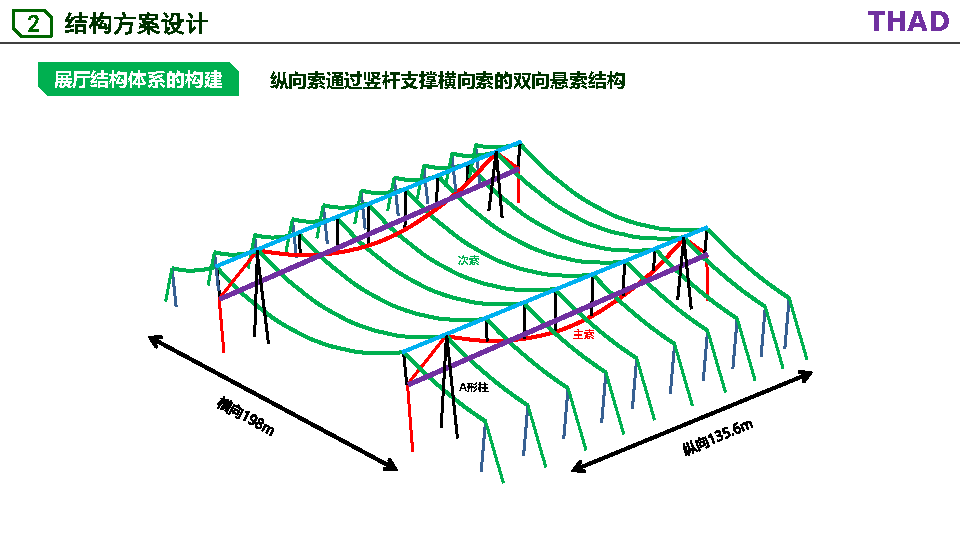 2 结构方案设计

THAD

展厅结构体系的构建

纵向索通过竖杆支撑横向索的双向悬索结构

次索

主索

A形柱

横向198m

纵向135.6m